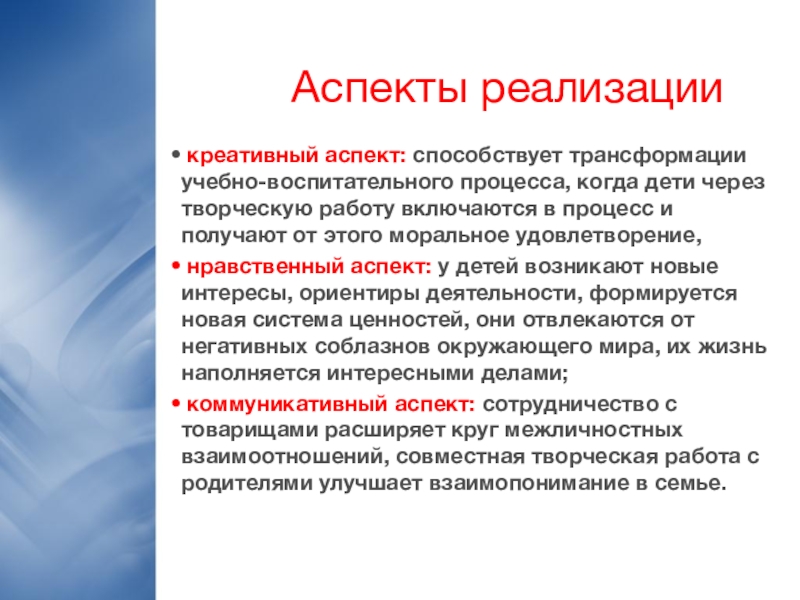 Аспекты реализации

• креативный аспект: способствует трансформации учебно-воспитательного процесса, когда дети через творческую работу включаются в процесс и получают от этого моральное удовлетворение,

• нравственный аспект: у детей возникают новые интересы, ориентиры деятельности, формируется новая система ценностей, они отвлекаются от негативных соблазнов окружающего мира, их жизнь наполняется интересными делами;

• коммуникативный аспект: сотрудничество с товарищами расширяет круг межличностных взаимоотношений, совместная творческая работа с родителями улучшает взаимопонимание в семье.